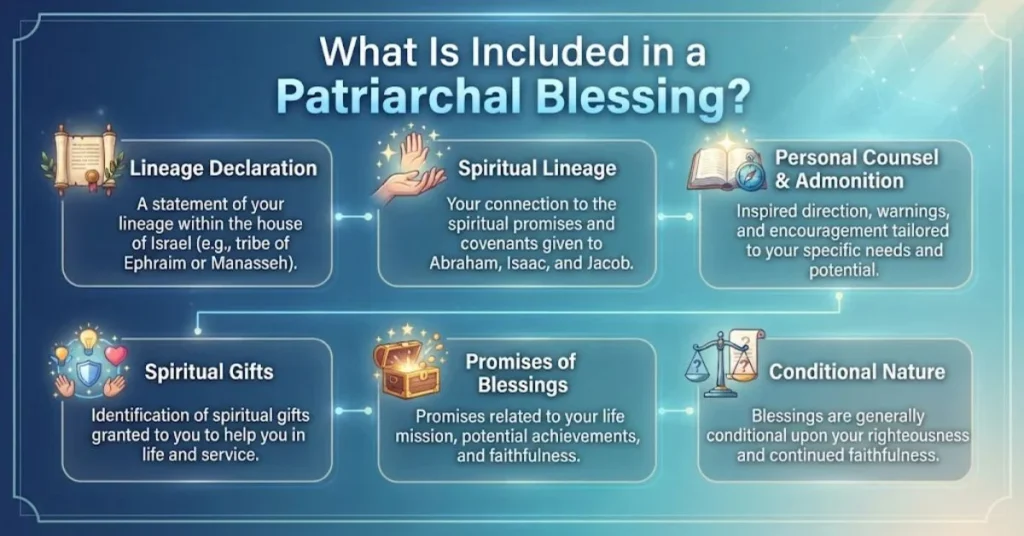 What Is Included in a Patriarchal Blessing?

Lineage Declaration

A statement of your lineage within the house of Israel (e.g., tribe of Ephraim or Manasseh).

Spiritual Lineage

Your connection to the spiritual promises and covenants given to Abraham, Isaac, and Jacob.

Personal Counsel & Admonition

Inspired direction, warnings, and encouragement tailored to your specific needs and potential.

Spiritual Gifts

Identification of spiritual gifts granted to you to help you in life and service.

Promises of Blessings

Promises related to your life mission, potential achievements, and faithfulness.

Conditional Nature

Blessings are generally conditional upon your righteousness and continued faithfulness.